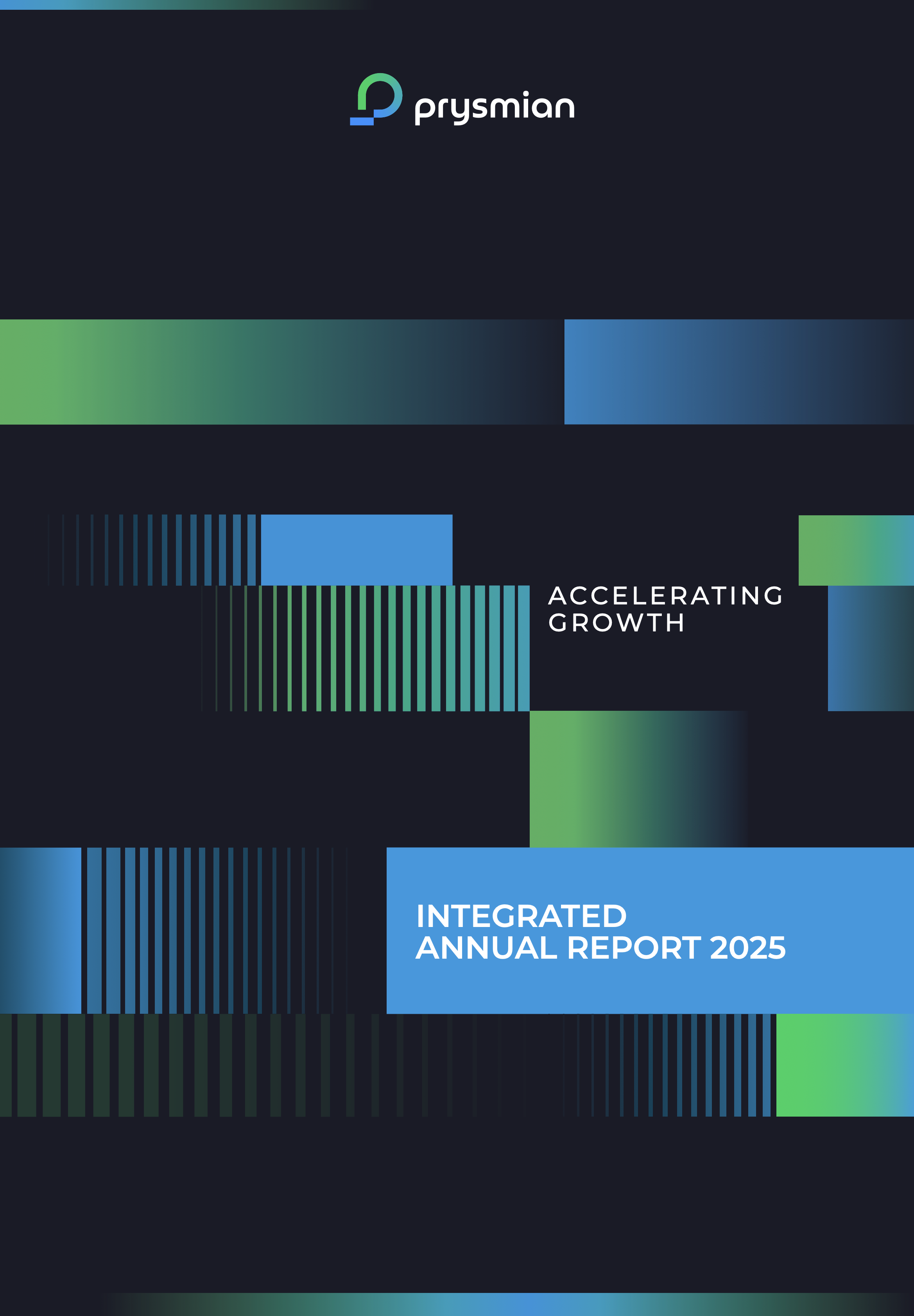 prysmian

ACCELERATING GROWTH

INTEGRATED ANNUAL REPORT 2025